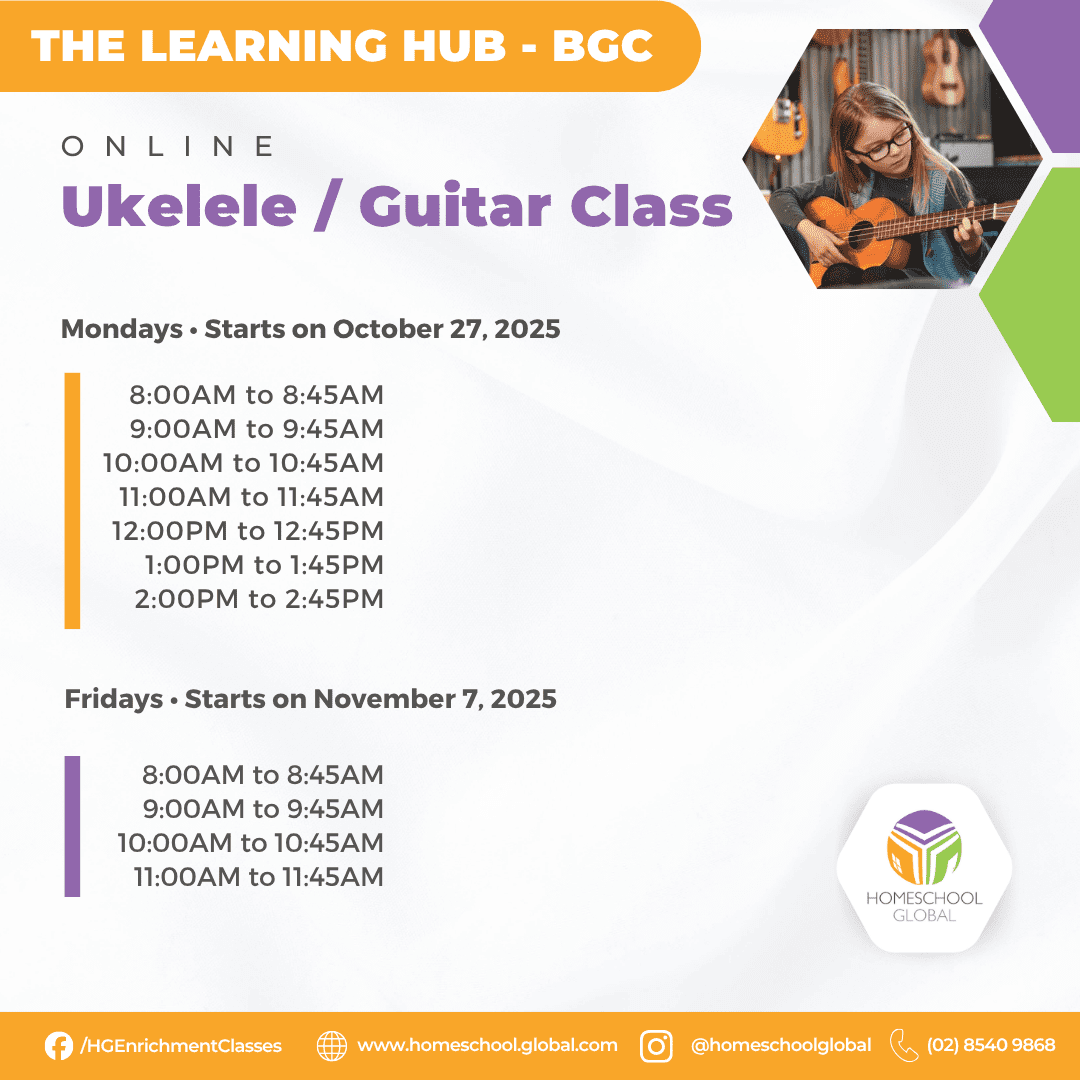 THE LEARNING HUB - BGC

ONLINE

Ukelele / Guitar Class

Mondays • Starts on October 27, 2025

8:00AM to 8:45AM
9:00AM to 9:45AM
10:00AM to 10:45AM
11:00AM to 11:45AM
12:00PM to 12:45PM
1:00PM to 1:45PM
2:00PM to 2:45PM

Fridays • Starts on November 7, 2025

8:00AM to 8:45AM
9:00AM to 9:45AM
10:00AM to 10:45AM
11:00AM to 11:45AM

HOMESCHOOL GLOBAL

/HGEnrichmentClasses www.homeschool.global.com @homeschoolglobal (02) 8540 9868